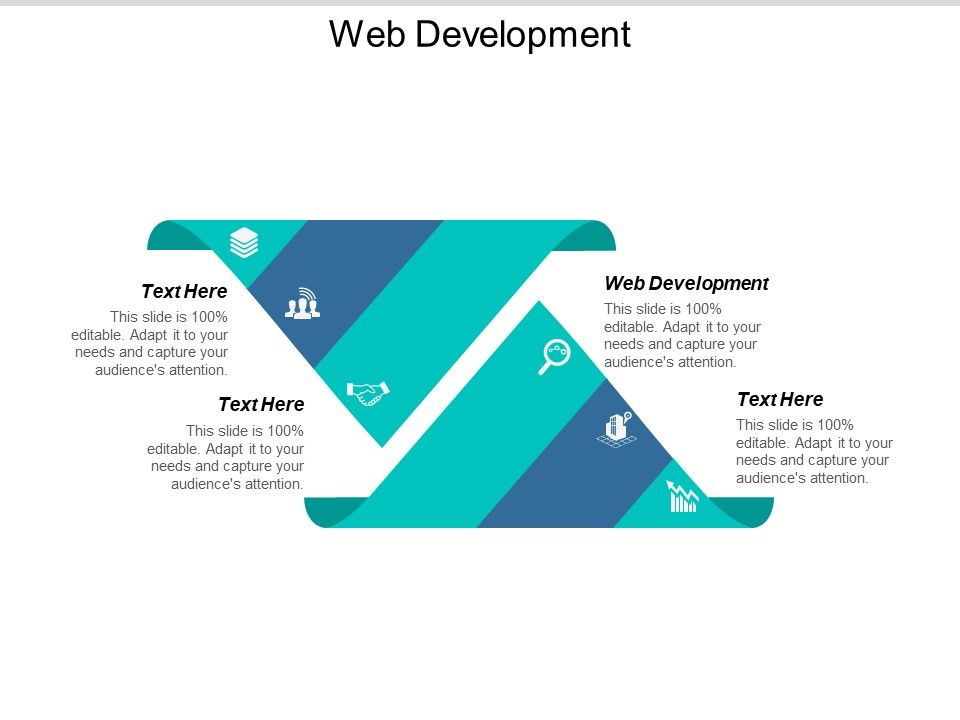 Web Development

Text Here
This slide is 100% editable. Adapt it to your needs and capture your audience's attention.

Text Here
This slide is 100% editable. Adapt it to your needs and capture your audience's attention.

Web Development
This slide is 100% editable. Adapt it to your needs and capture your audience's attention.

Text Here
This slide is 100% editable. Adapt it to your needs and capture your audience's attention.